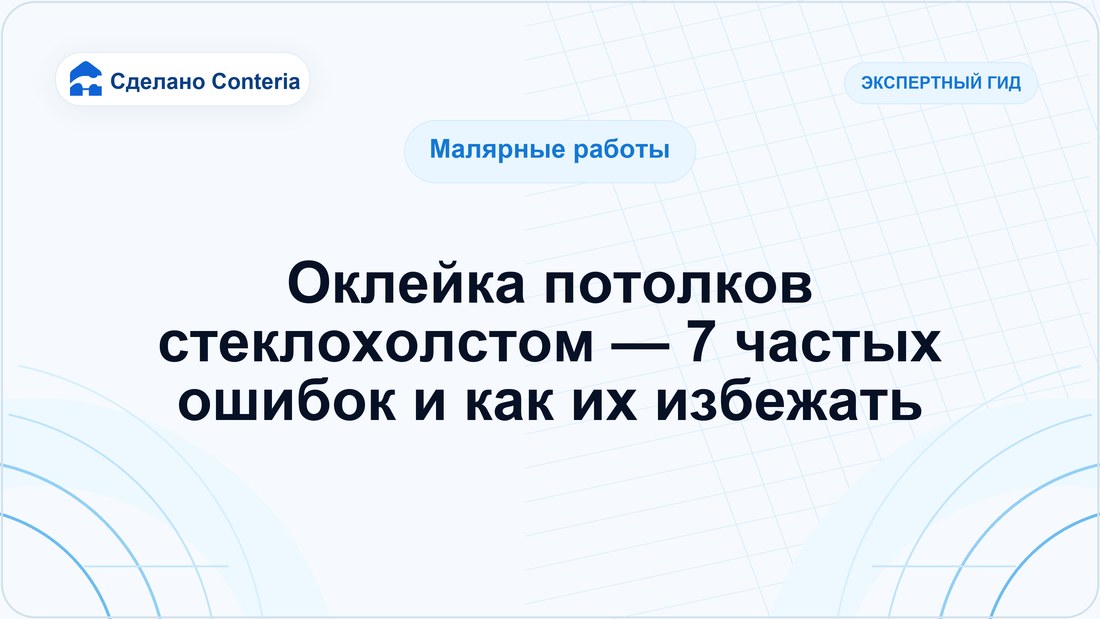 Сделано Conteria

ЭКСПЕРТНЫЙ ГИД

Малярные работы

Оклейка потолков стеклохолстом — 7 частых ошибок и как их избежать